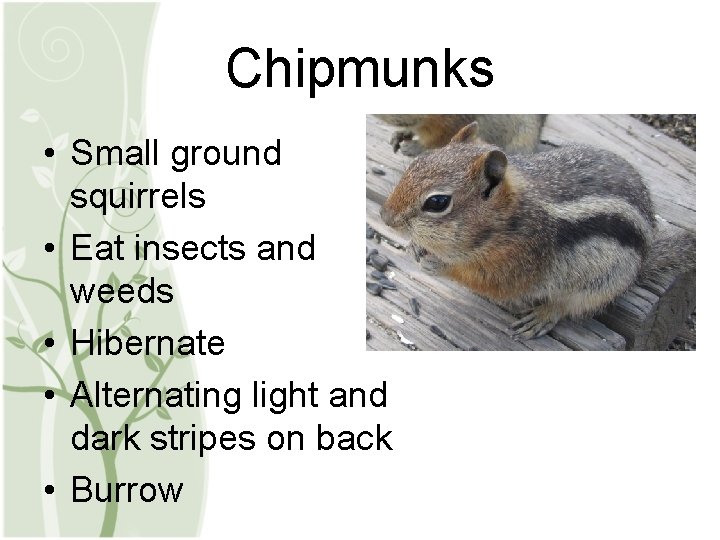 Chipmunks

• Small ground squirrels
• Eat insects and weeds
• Hibernate
• Alternating light and dark stripes on back
• Burrow